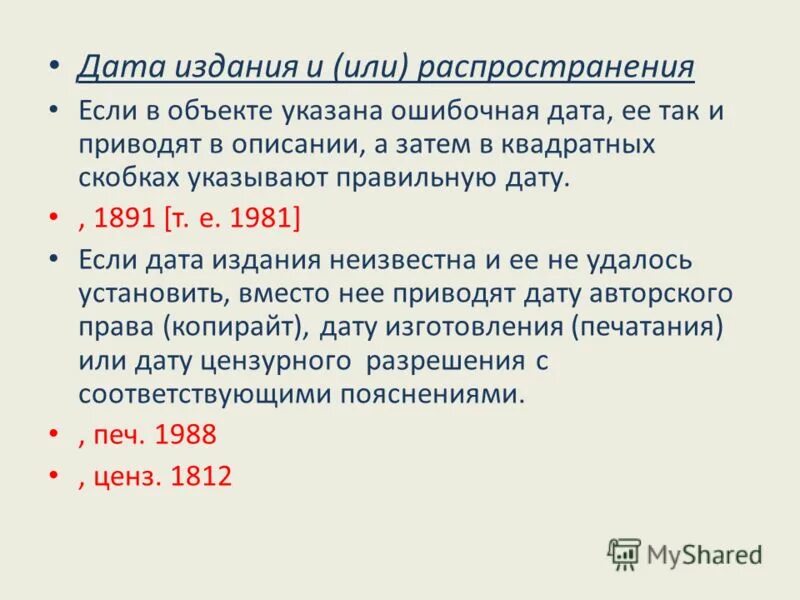 • Дата издания и (или) распространения

• Если в объекте указана ошибочная дата, ее так и приводят в описании, а затем в квадратных скобках указывают правильную дату.

• , 1891 [т. е. 1981]

• Если дата издания неизвестна и ее не удалось установить, вместо нее приводят дату авторского права (копирайт), дату изготовления (печатания) или дату цензурного разрешения с соответствующими пояснениями.

• , печ. 1988

• , ценз. 1812

MyShared